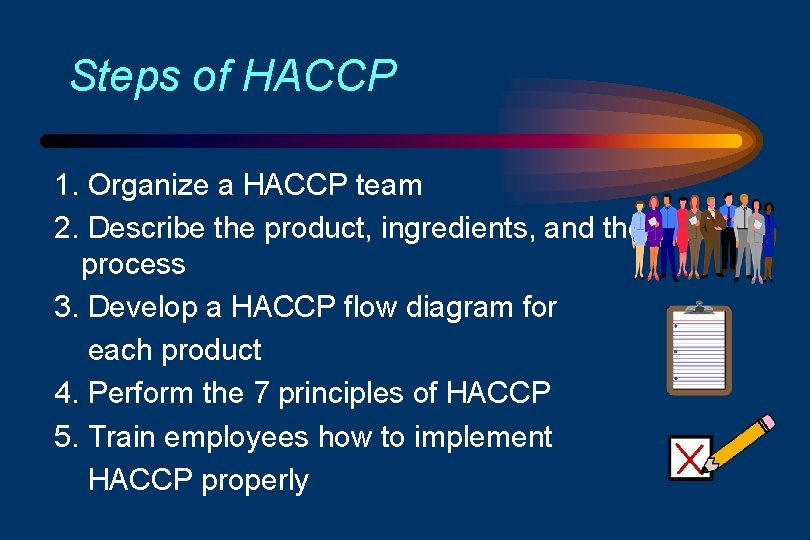 Steps of HACCP

1. Organize a HACCP team
2. Describe the product, ingredients, and the process
3. Develop a HACCP flow diagram for each product
4. Perform the 7 principles of HACCP
5. Train employees how to implement HACCP properly